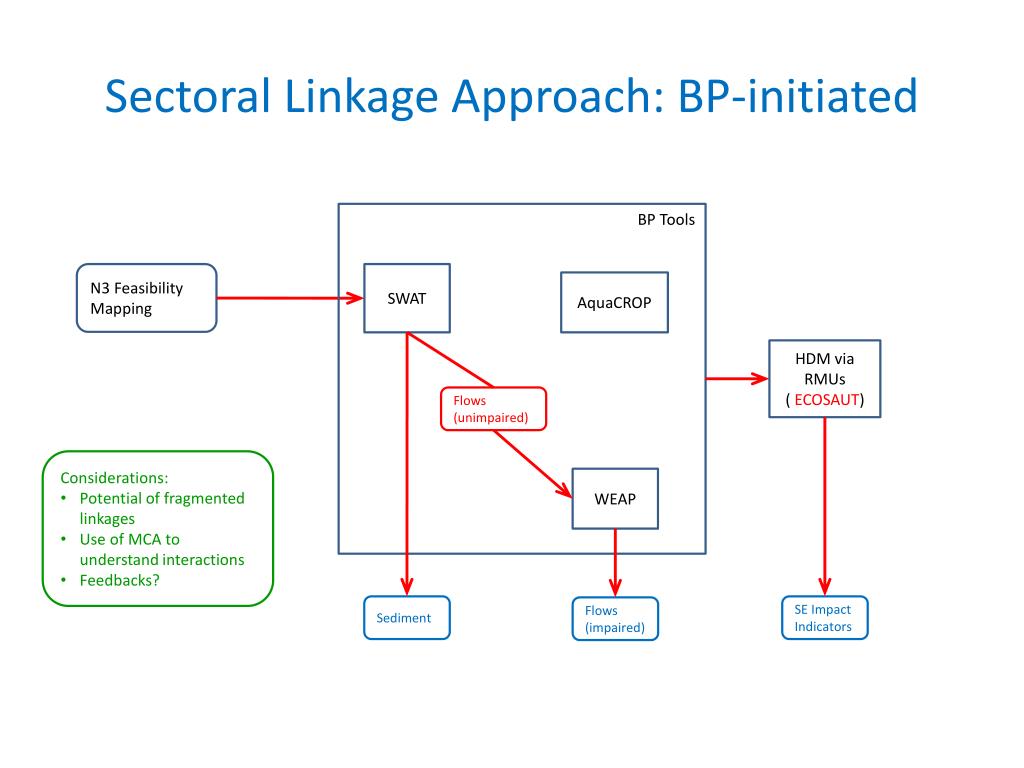 Sectoral Linkage Approach: BP-initiated

BP Tools

N3 Feasibility Mapping

SWAT

AquaCROP

HDM via RMUs ( ECOSAUT)

Flows (unimpaired)

WEAP

Considerations:
• Potential of fragmented linkages
• Use of MCA to understand interactions
• Feedbacks?

Sediment

Flows (impaired)

SE Impact Indicators